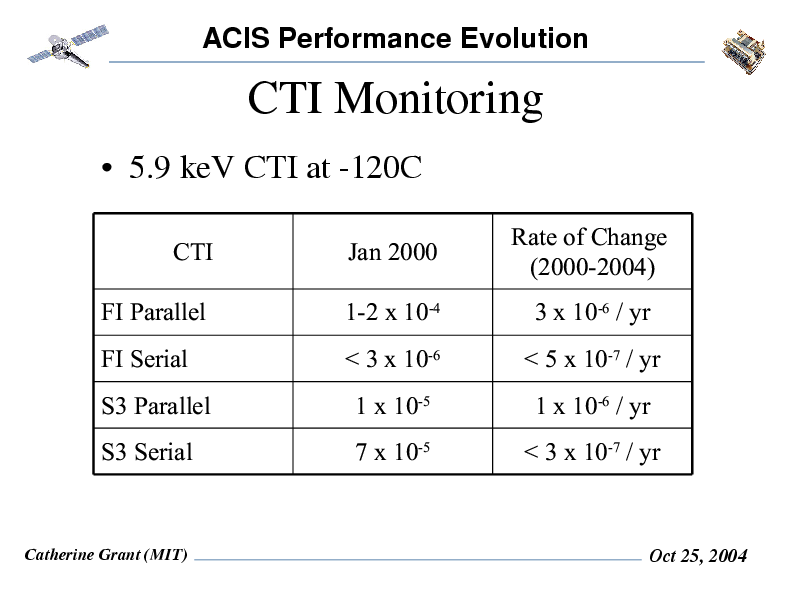 ACIS Performance Evolution

CTI Monitoring

• 5.9 keV CTI at -120C

| CTI | Jan 2000 | Rate of Change (2000-2004) |
|---|---|---|
| FI Parallel | 1-2 x $10^{-4}$ | 3 x $10^{-6}$ / yr |
| FI Serial | < 3 x $10^{-6}$ | < 5 x $10^{-7}$ / yr |
| S3 Parallel | 1 x $10^{-5}$ | 1 x $10^{-6}$ / yr |
| S3 Serial | 7 x $10^{-5}$ | < 3 x $10^{-7}$ / yr |

Catherine Grant (MIT)

Oct 25, 2004